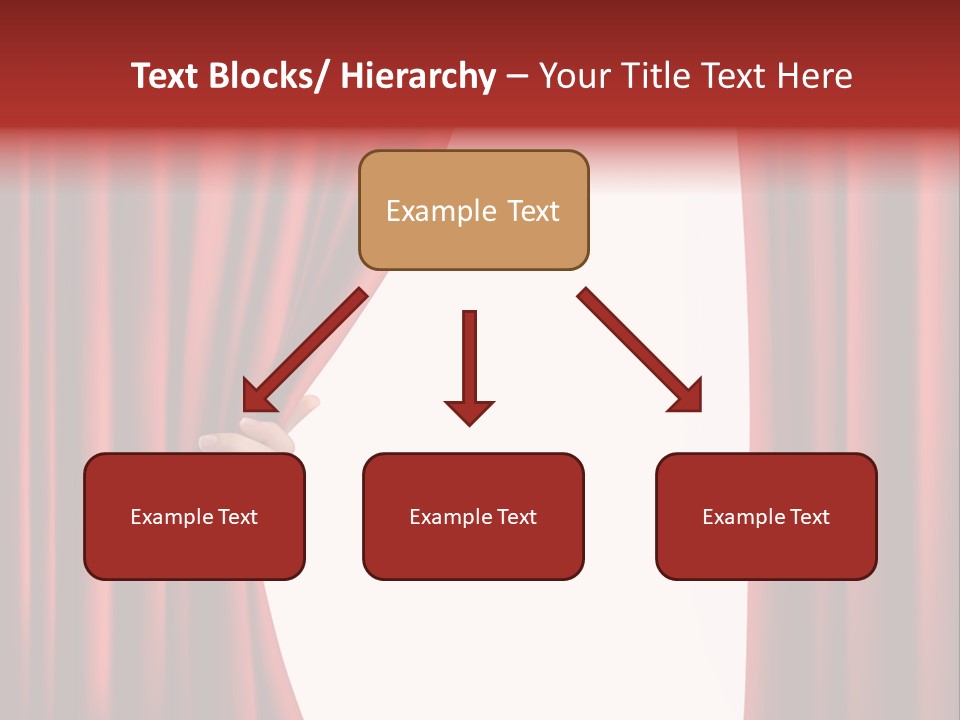 Text Blocks/ Hierarchy – Your Title Text Here

Example Text

Example Text

Example Text

Example Text